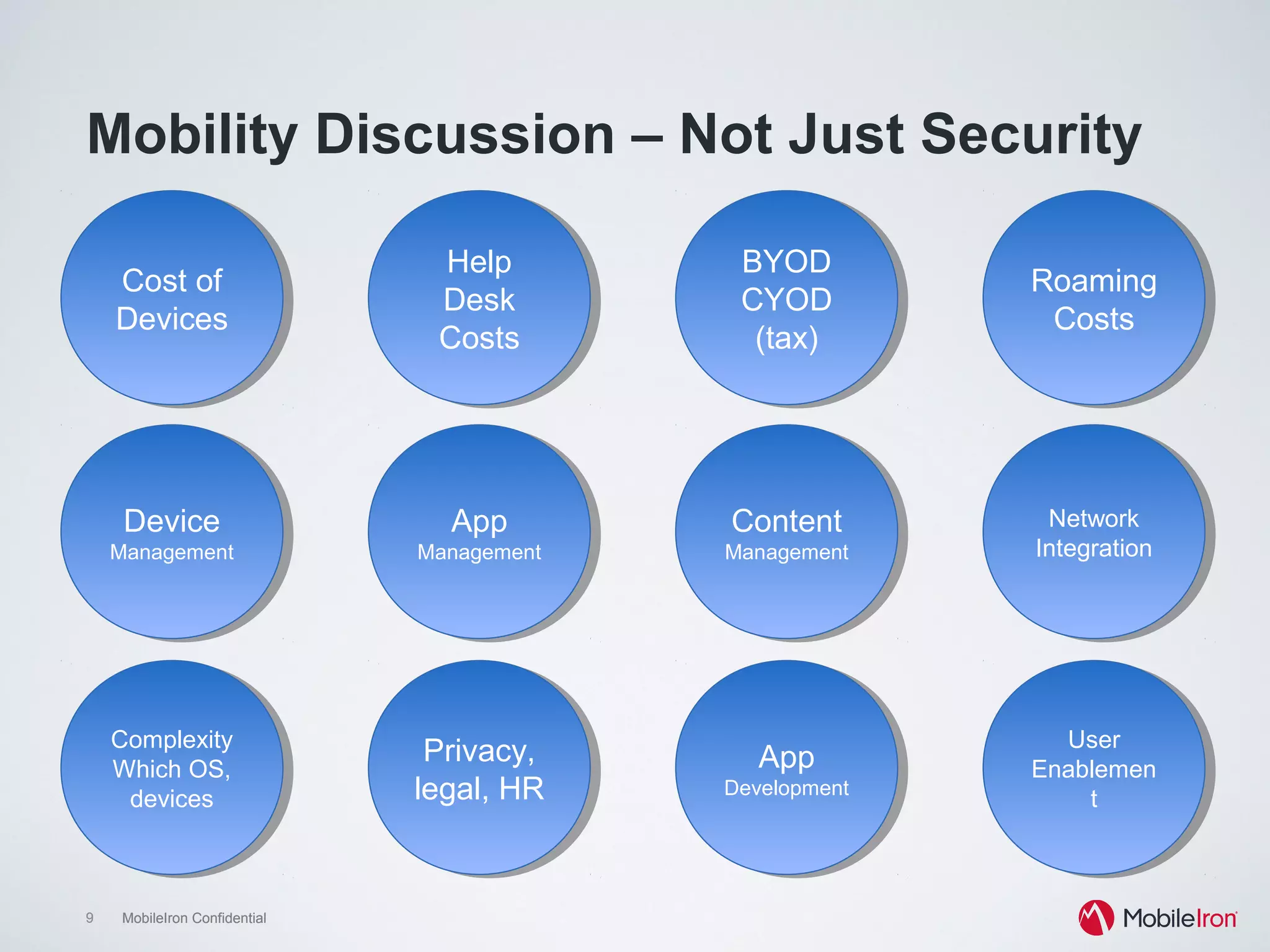 Mobility Discussion – Not Just Security

Cost of Devices

Help Desk Costs

BYOD CYOD (tax)

Roaming Costs

Device Management

App Management

Content Management

Network Integration

Complexity Which OS, devices

Privacy, legal, HR

App Development

User Enablemen t

9 MobileIron Confidential

MobileIron